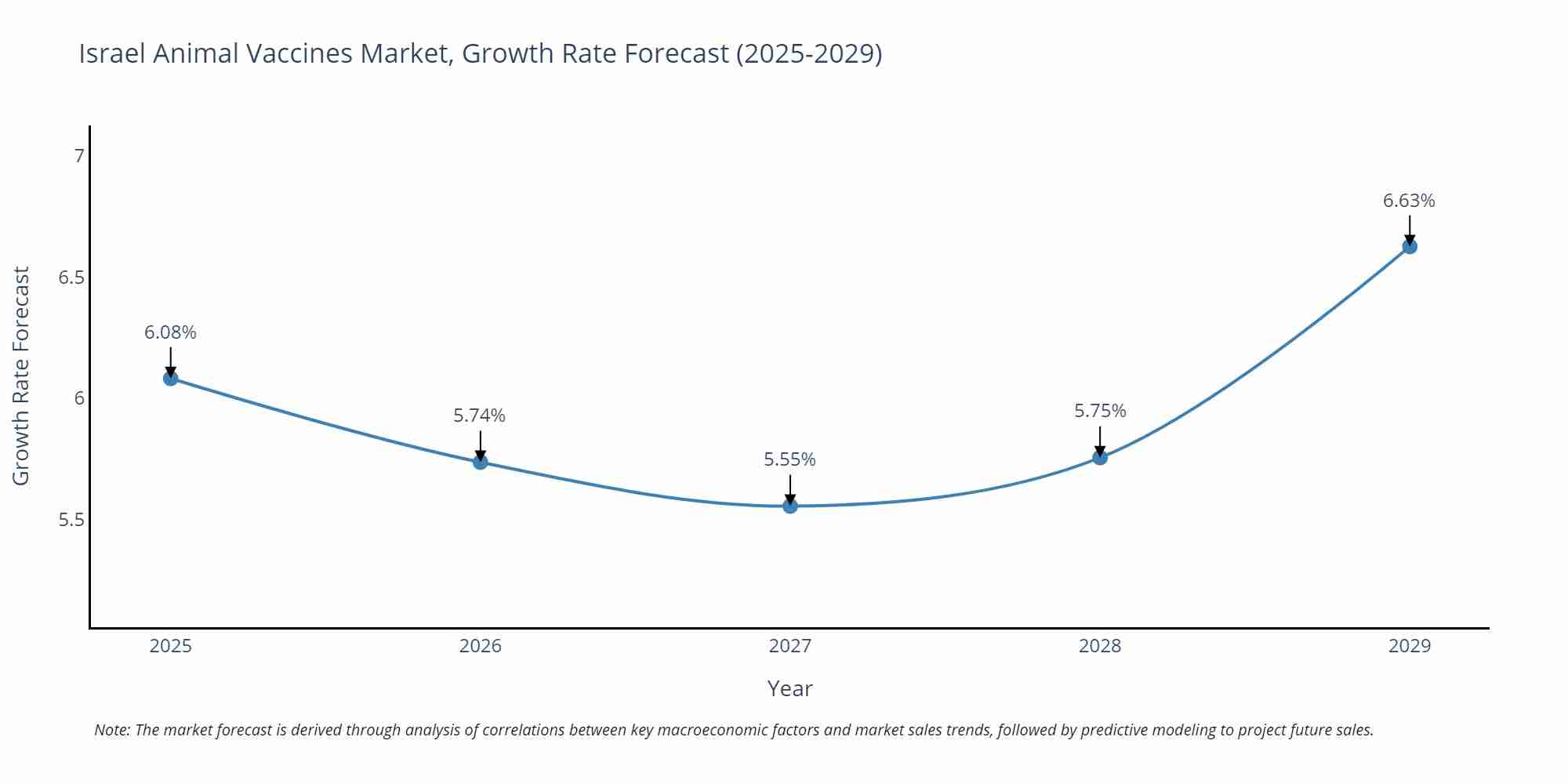 Israel Animal Vaccines Market, Growth Rate Forecast (2025-2029)

Growth Rate Forecast

7
6.5
6
5.5

6.08%
5.74%
5.55%
5.75%
6.63%

2025
2026
2027
2028
2029

Year

Note: The market forecast is derived through analysis of correlations between key macroeconomic factors and market sales trends, followed by predictive modeling to project future sales.